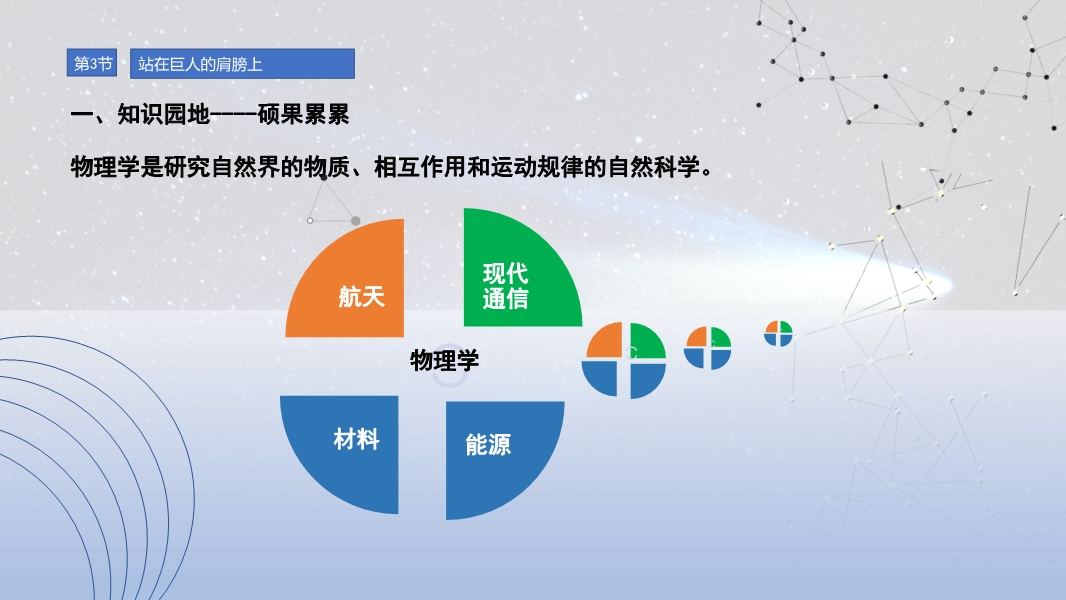 第3节 站在巨人的肩膀上

一、知识园地----硕果累累

物理学是研究自然界的物质、相互作用和运动规律的自然科学。

航天

现代通信

物理学

材料

能源